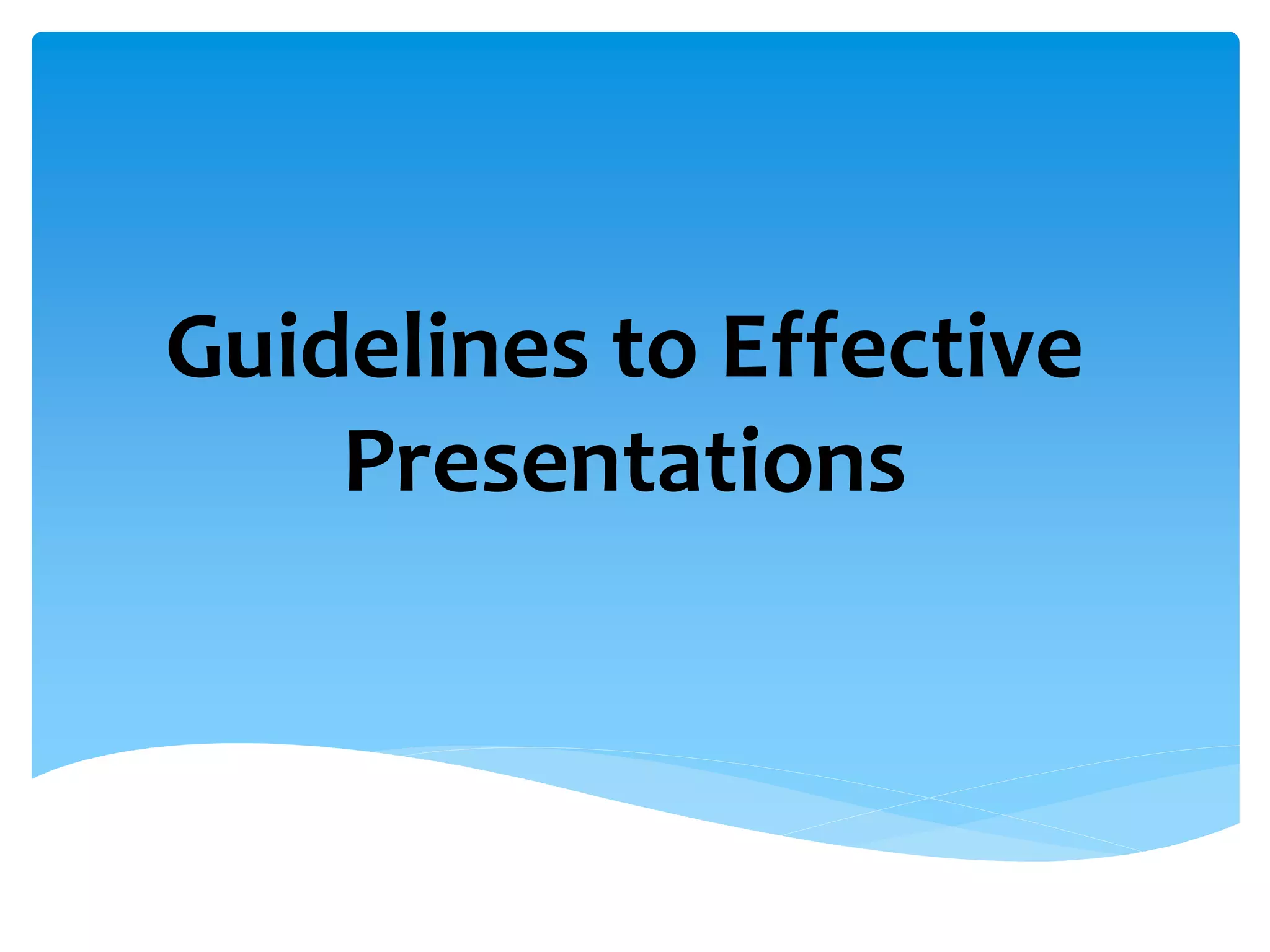 Guidelines to Effective Presentations